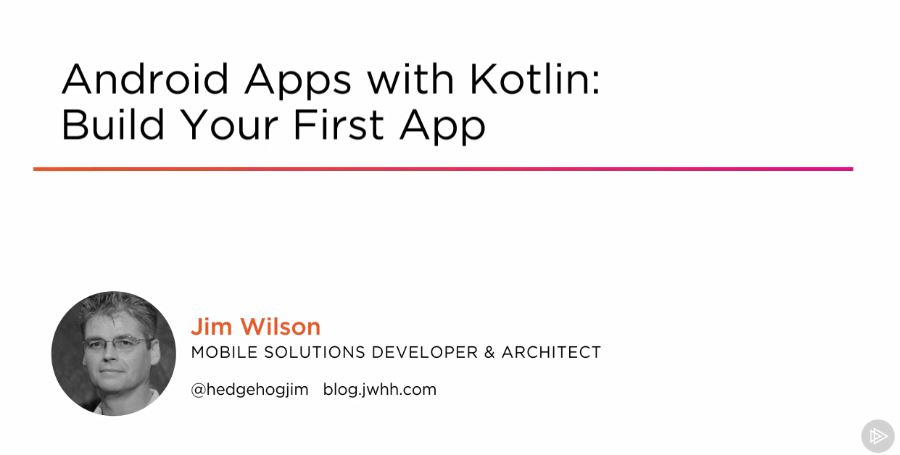 Android Apps with Kotlin: Build Your First App

Jim Wilson
MOBILE SOLUTIONS DEVELOPER & ARCHITECT

@hedgehogjim blog.jwhh.com